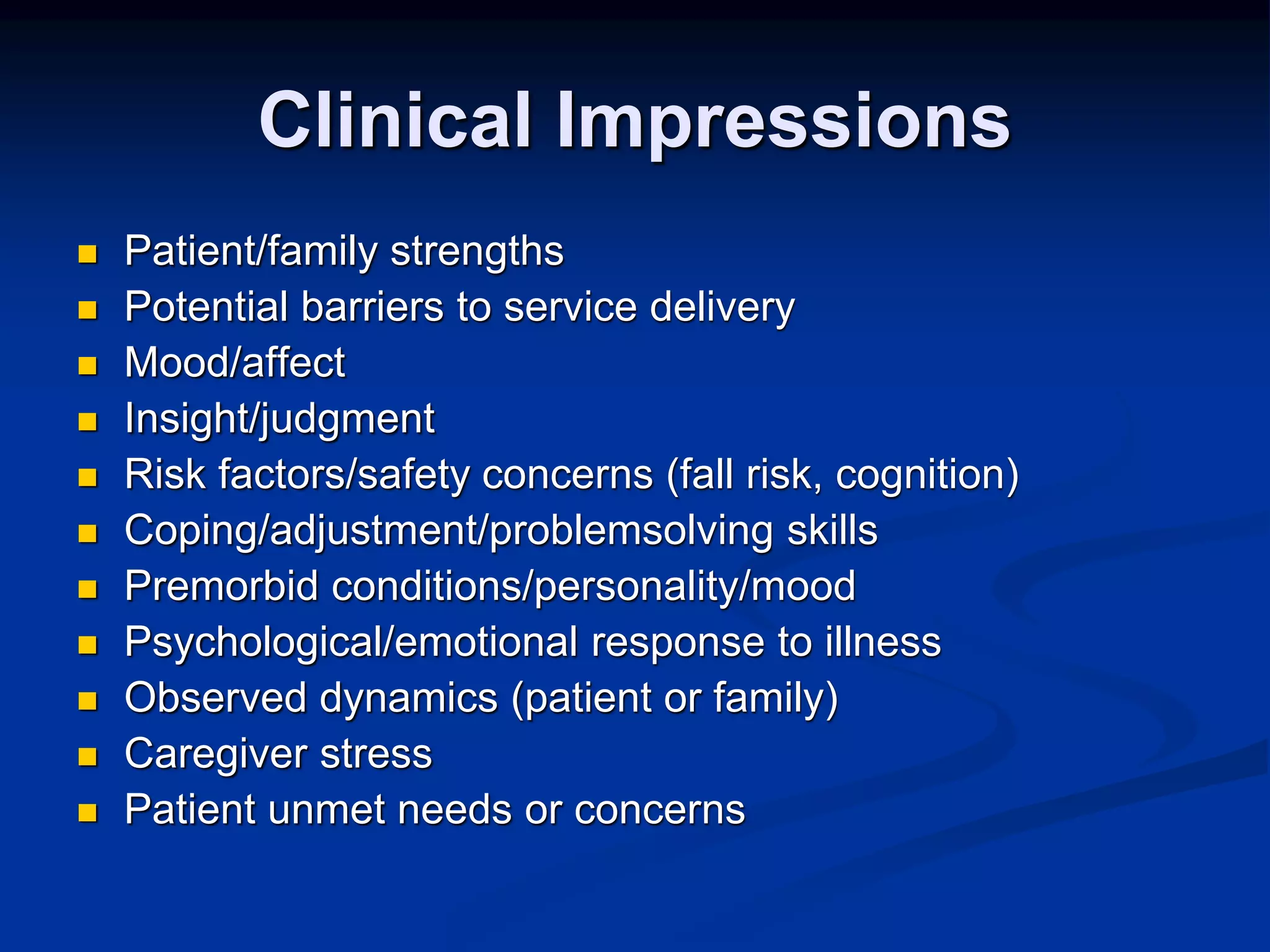 Clinical Impressions

- Patient/family strengths
- Potential barriers to service delivery
- Mood/affect
- Insight/judgment
- Risk factors/safety concerns (fall risk, cognition)
- Coping/adjustment/problemsolving skills
- Premorbid conditions/personality/mood
- Psychological/emotional response to illness
- Observed dynamics (patient or family)
- Caregiver stress
- Patient unmet needs or concerns